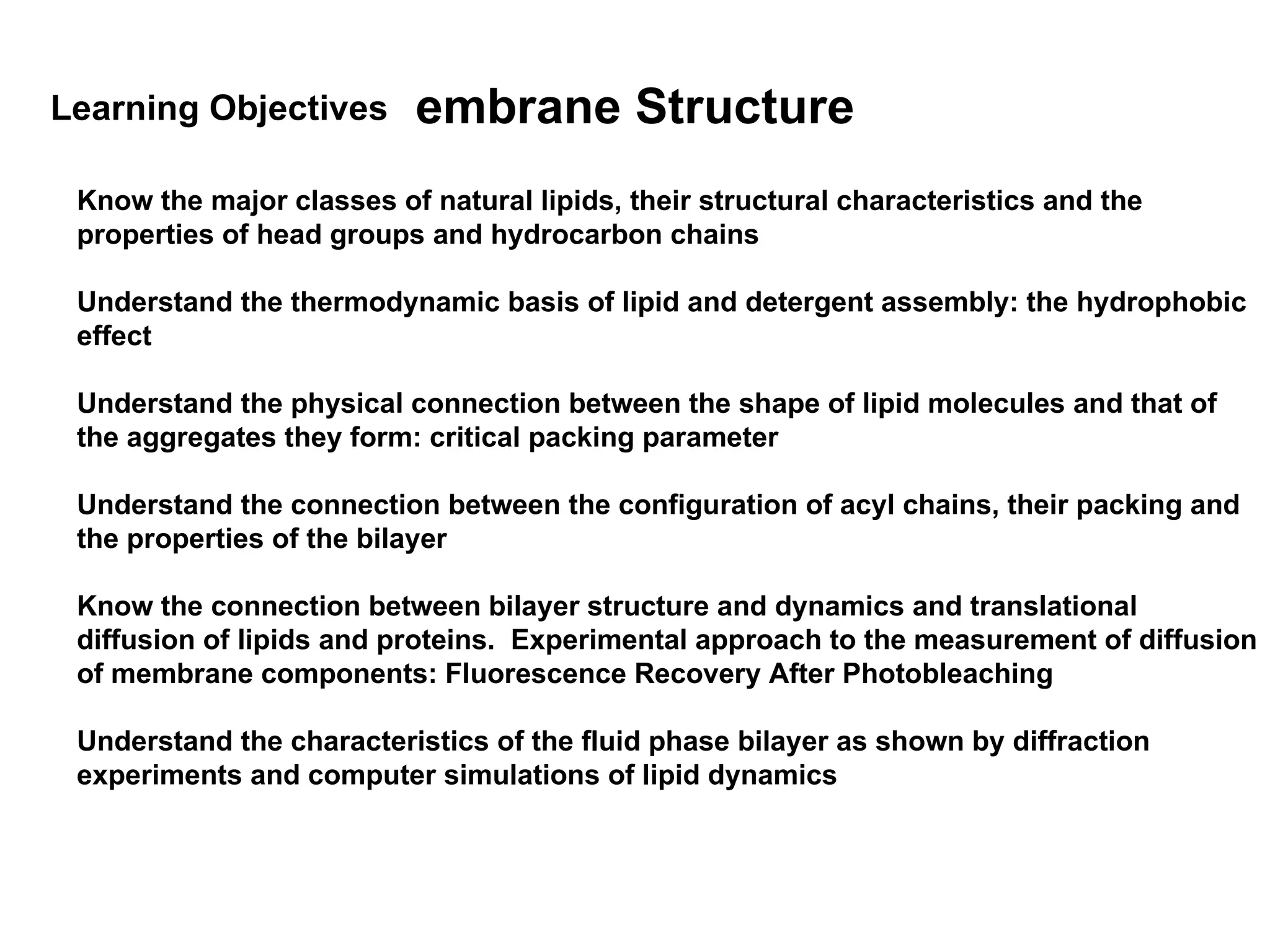 Learning Objectives embrane Structure

Know the major classes of natural lipids, their structural characteristics and the properties of head groups and hydrocarbon chains

Understand the thermodynamic basis of lipid and detergent assembly: the hydrophobic effect

Understand the physical connection between the shape of lipid molecules and that of the aggregates they form: critical packing parameter

Understand the connection between the configuration of acyl chains, their packing and the properties of the bilayer

Know the connection between bilayer structure and dynamics and translational diffusion of lipids and proteins. Experimental approach to the measurement of diffusion of membrane components: Fluorescence Recovery After Photobleaching

Understand the characteristics of the fluid phase bilayer as shown by diffraction experiments and computer simulations of lipid dynamics